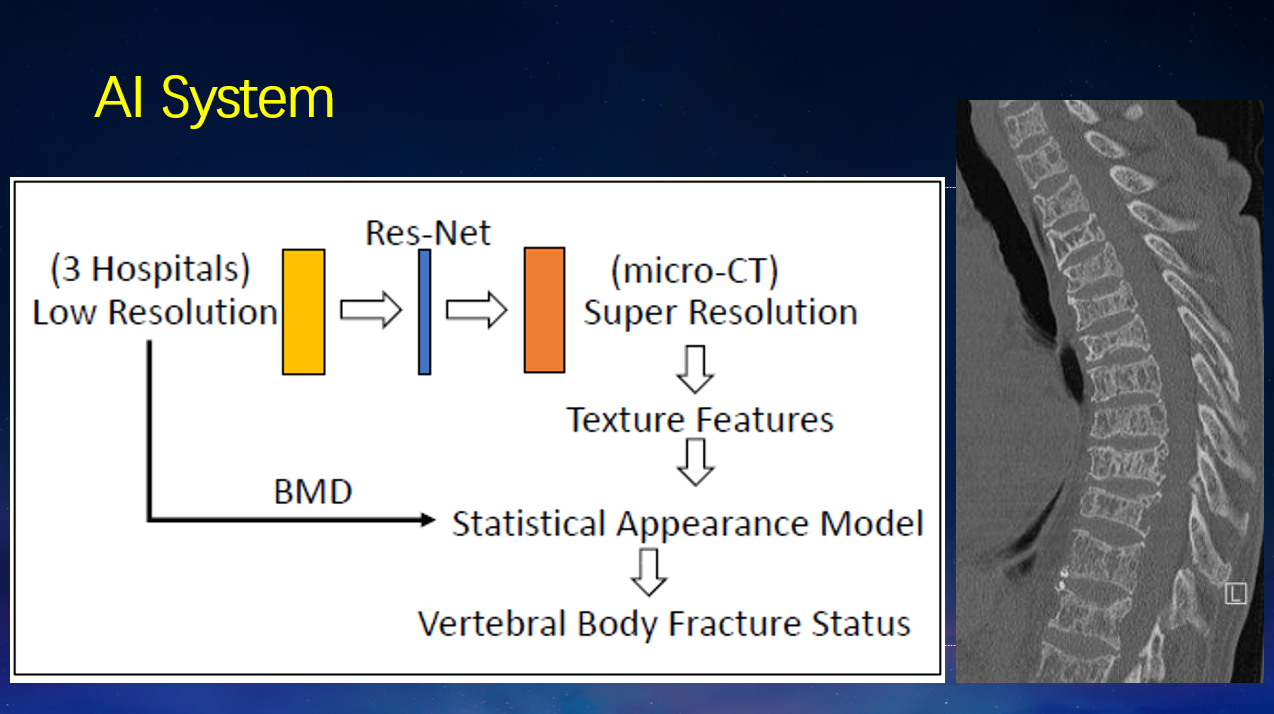 AI System

(3 Hospitals)
Low Resolution

Res-Net

(micro-CT)
Super Resolution

Texture Features

BMD

Statistical Appearance Model

Vertebral Body Fracture Status

L